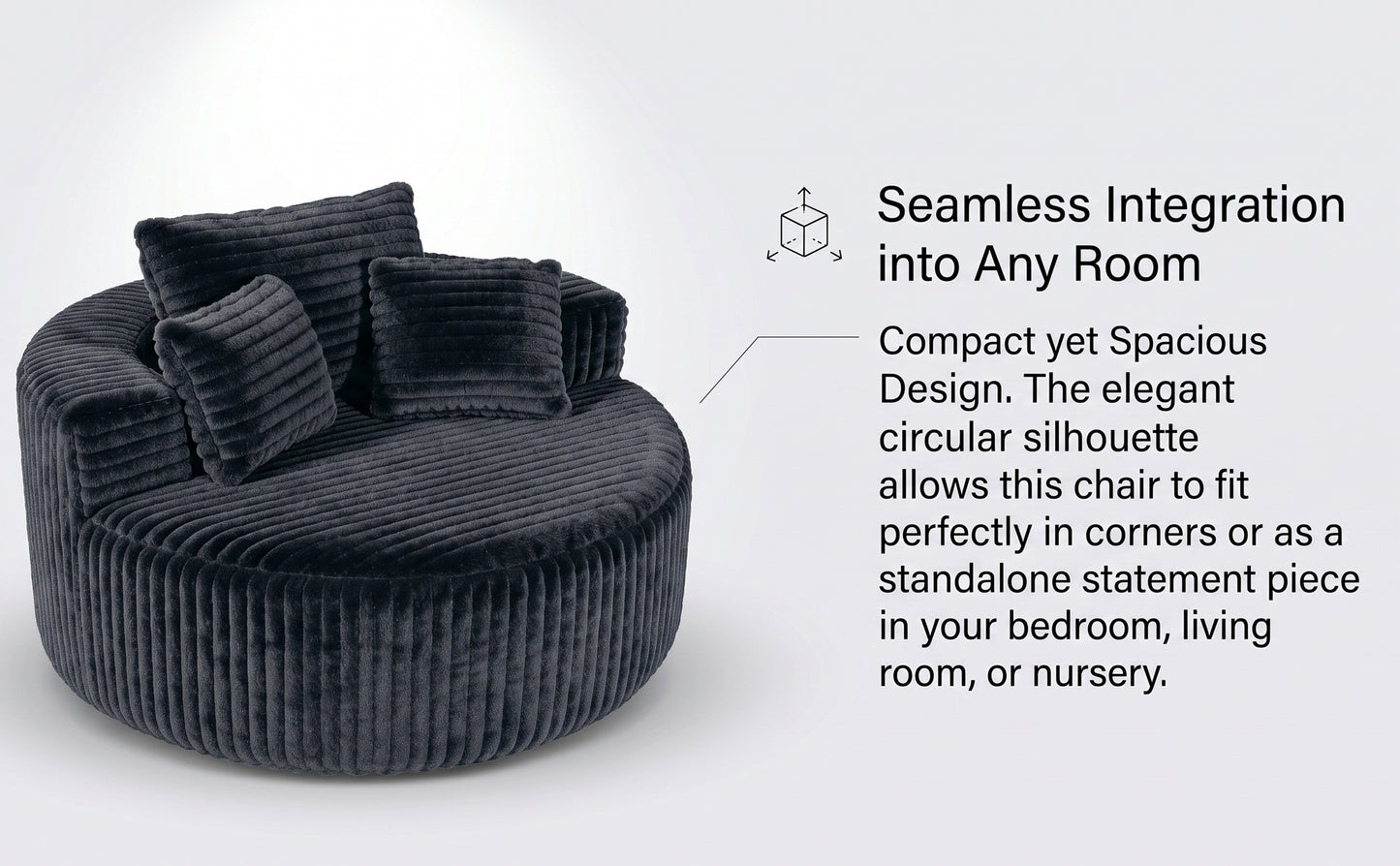 Seamless Integration into Any Room

Compact yet Spacious Design. The elegant circular silhouette allows this chair to fit perfectly in corners or as a standalone statement piece in your bedroom, living room, or nursery.